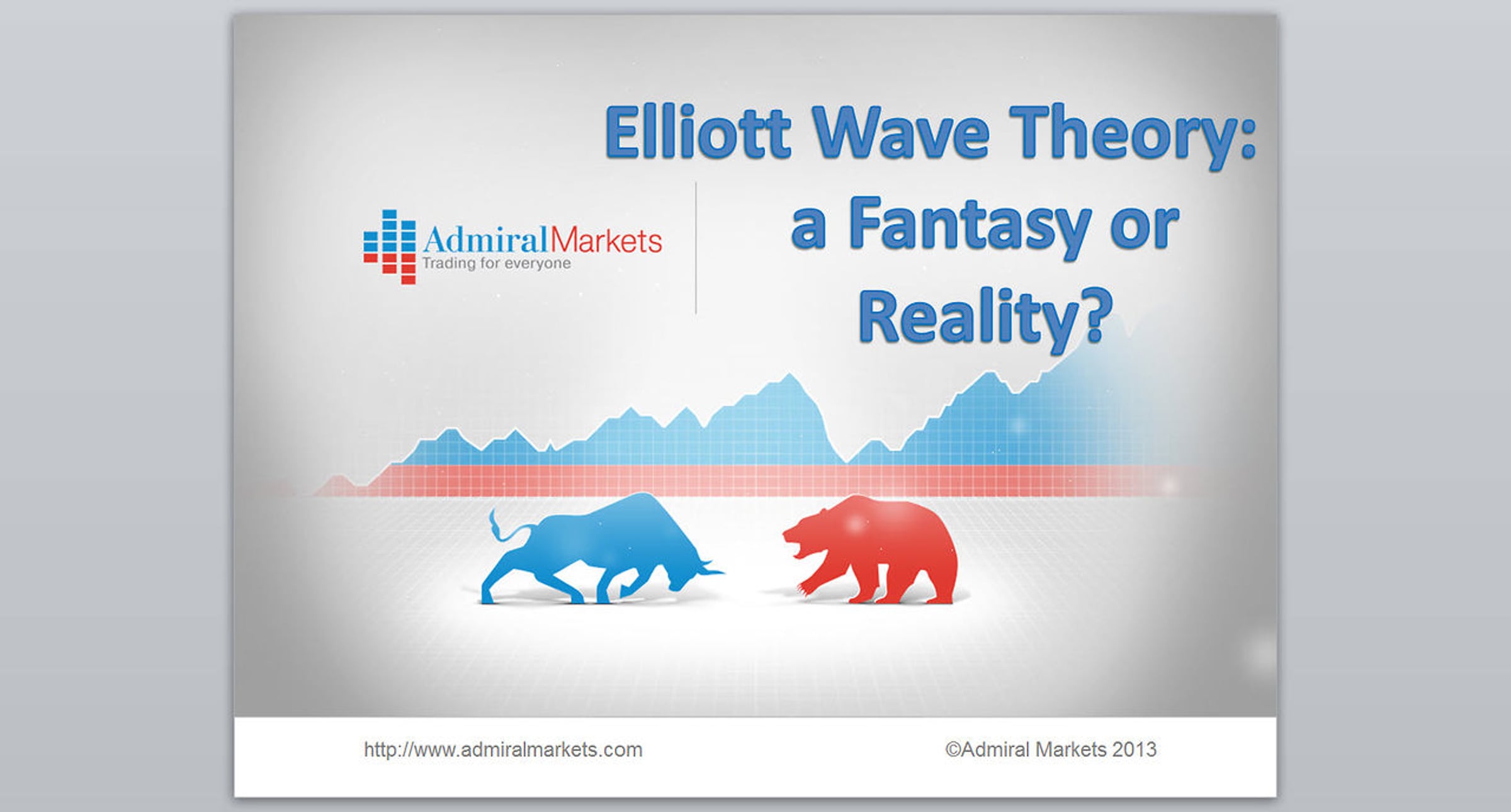 AdmiralMarkets
Trading for everyone

Elliott Wave Theory: a Fantasy or Reality?

http://www.admiralmarkets.com

©Admiral Markets 2013